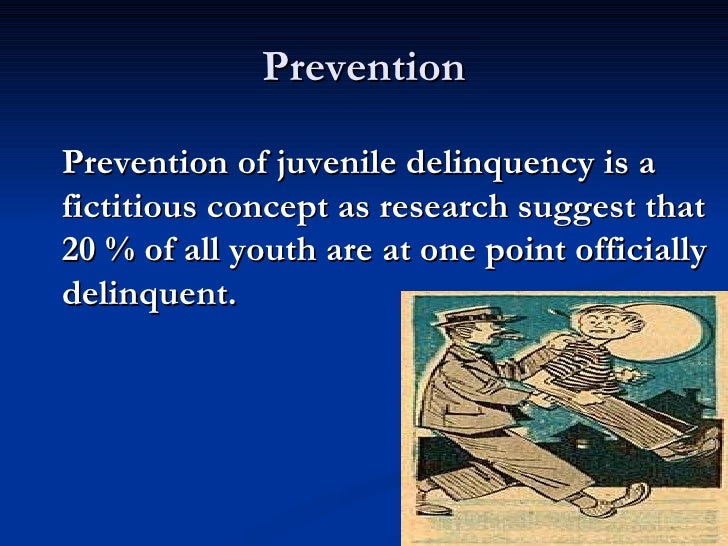 Prevention

Prevention of juvenile delinquency is a fictitious concept as research suggest that 20 % of all youth are at one point officially delinquent.